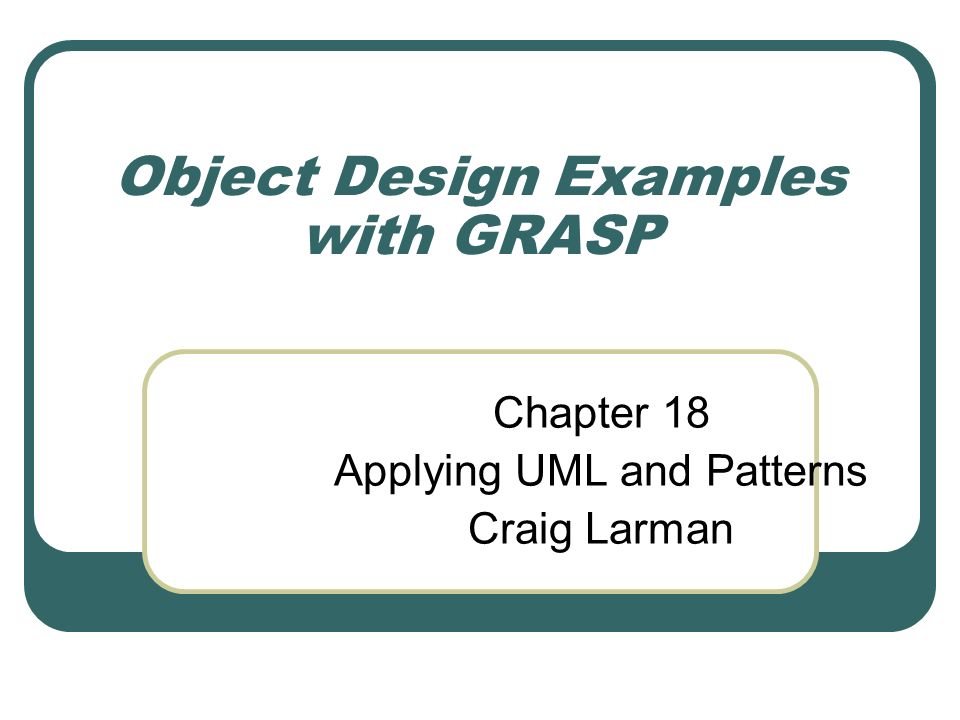 Object Design Examples with GRASP

Chapter 18
Applying UML and Patterns
Craig Larman